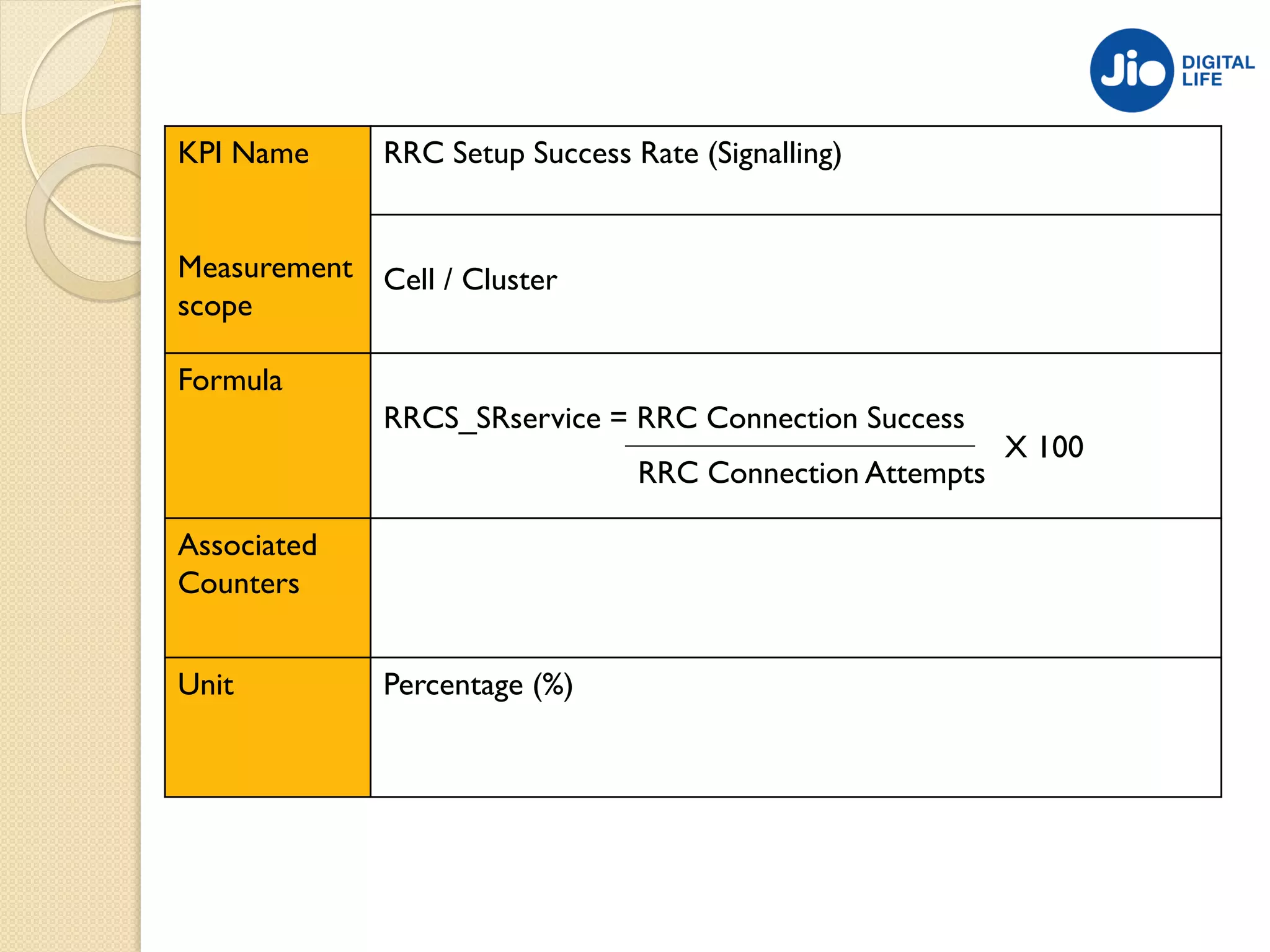 Jio DIGITAL LIFE

| KPI Name | RRC Setup Success Rate (Signalling) |
|---|---|
| Measurement scope | Cell / Cluster |
| Formula | RRCS_SRservice = $\frac{\text{RRC Connection Success}}{\text{RRC Connection Attempts}}$ X 100 |
| Associated Counters | |
| Unit | Percentage (%) |